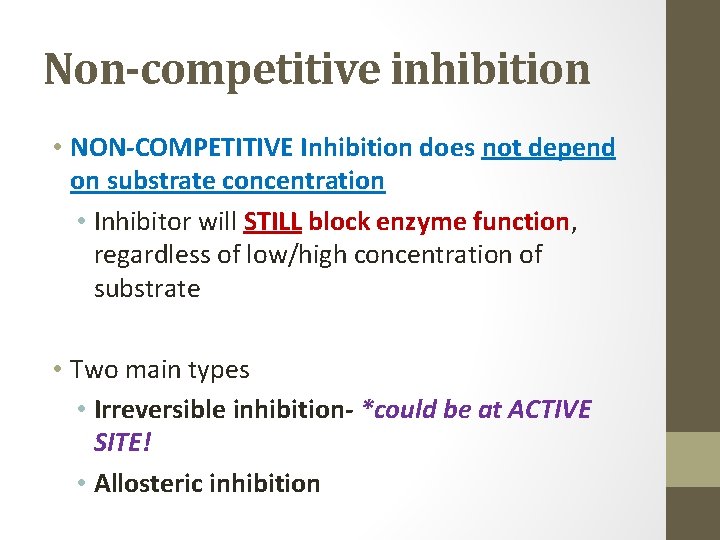 Non-competitive inhibition

• NON-COMPETITIVE Inhibition does not depend on substrate concentration
  • Inhibitor will STILL block enzyme function, regardless of low/high concentration of substrate

• Two main types
  • Irreversible inhibition- *could be at ACTIVE SITE!
  • Allosteric inhibition